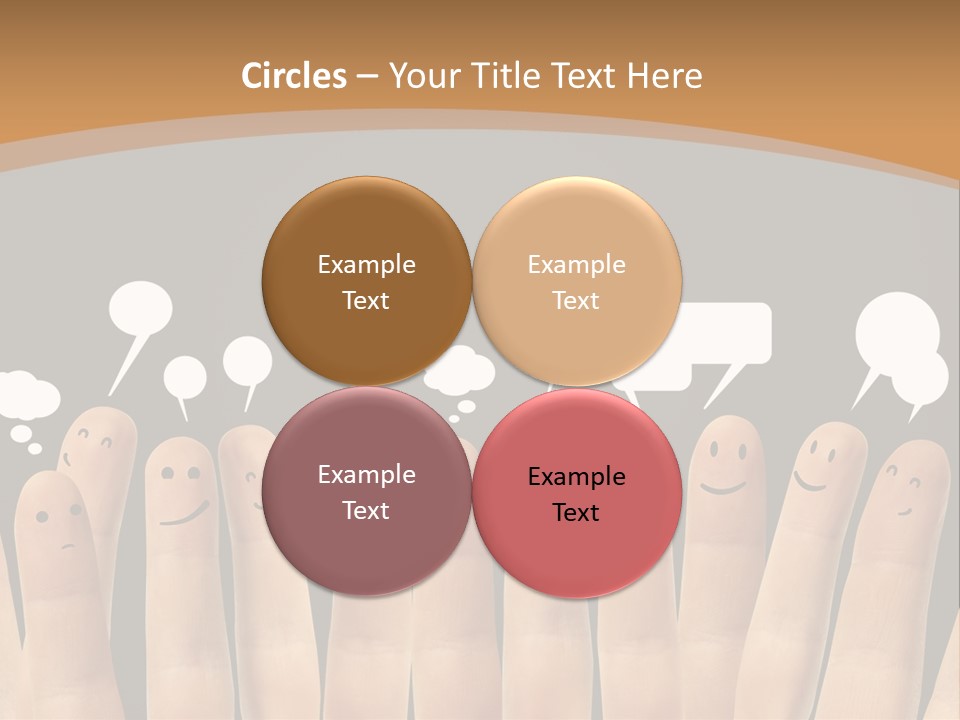 Circles – Your Title Text Here

Example Text

Example Text

Example Text

Example Text